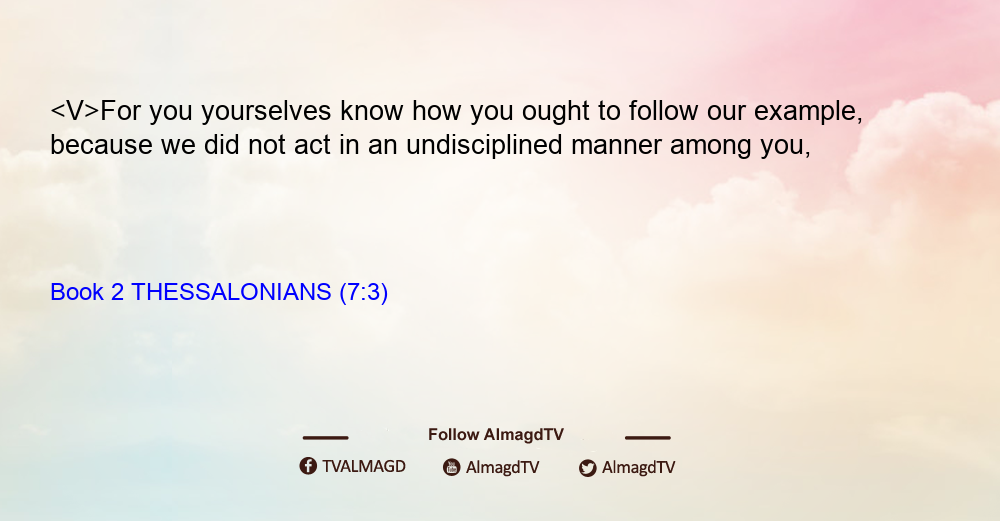 <V>For you yourselves know how you ought to follow our example, because we did not act in an undisciplined manner among you,

Book 2 THESSALONIANS (7:3)

Follow AlmagdTV

TVALMAGD AlmagdTV AlmagdTV